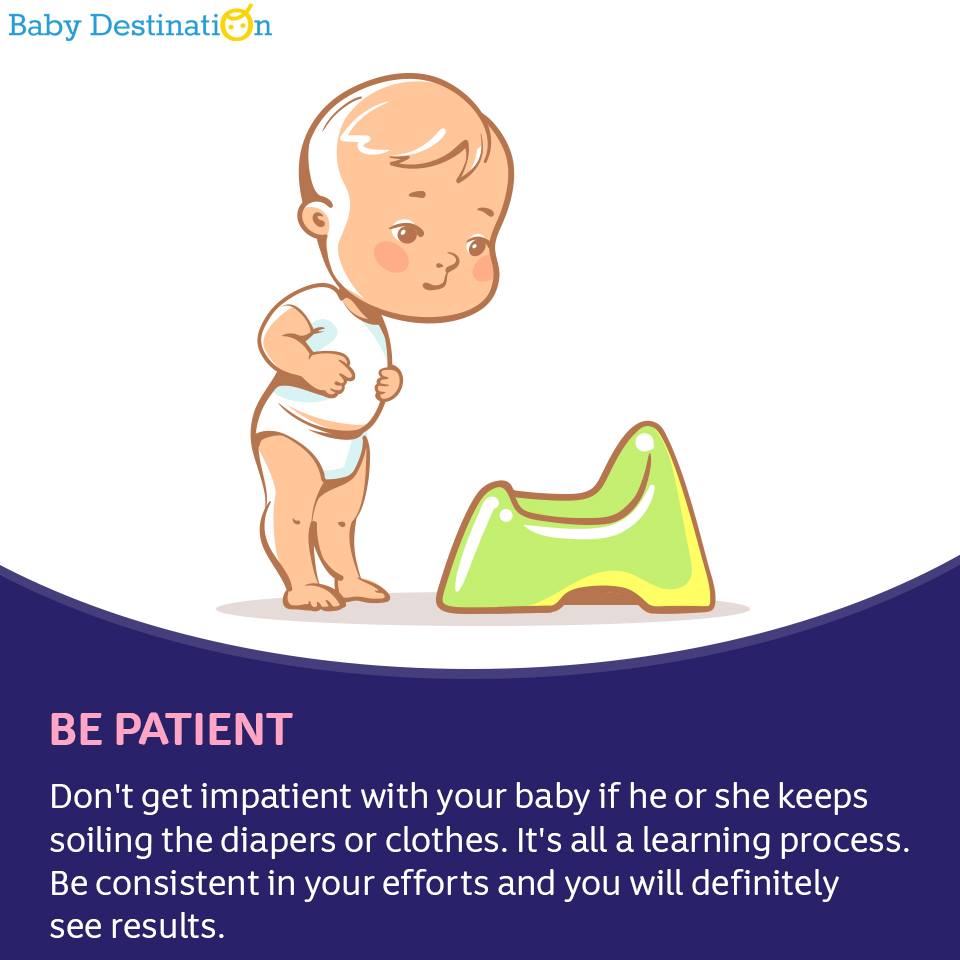 Baby Destination

BE PATIENT

Don't get impatient with your baby if he or she keeps soiling the diapers or clothes. It's all a learning process. Be consistent in your efforts and you will definitely see results.